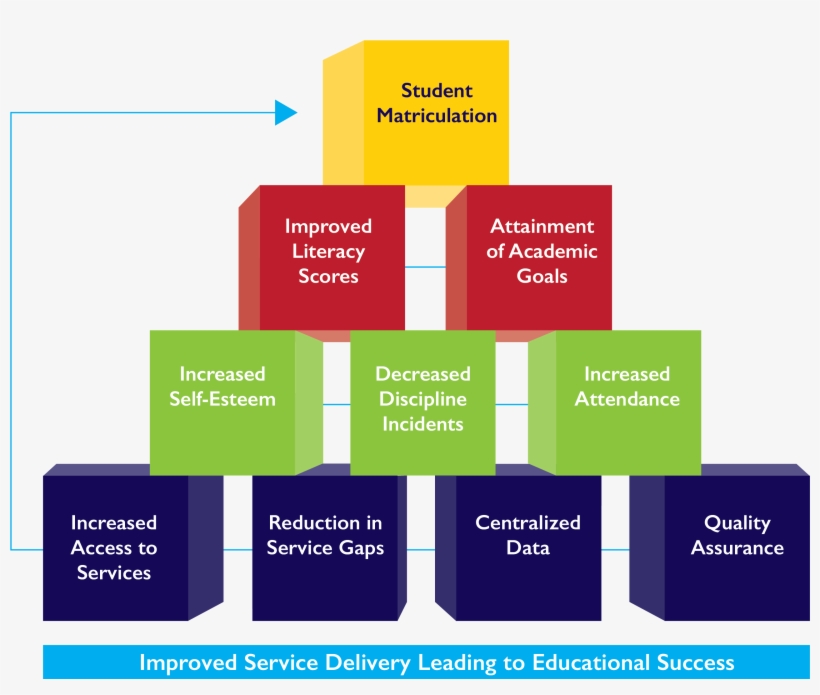 Student Matriculation

Improved Literacy Scores

Attainment of Academic Goals

Increased Self-Esteem

Decreased Discipline Incidents

Increased Attendance

Increased Access to Services

Reduction in Service Gaps

Centralized Data

Quality Assurance

Improved Service Delivery Leading to Educational Success